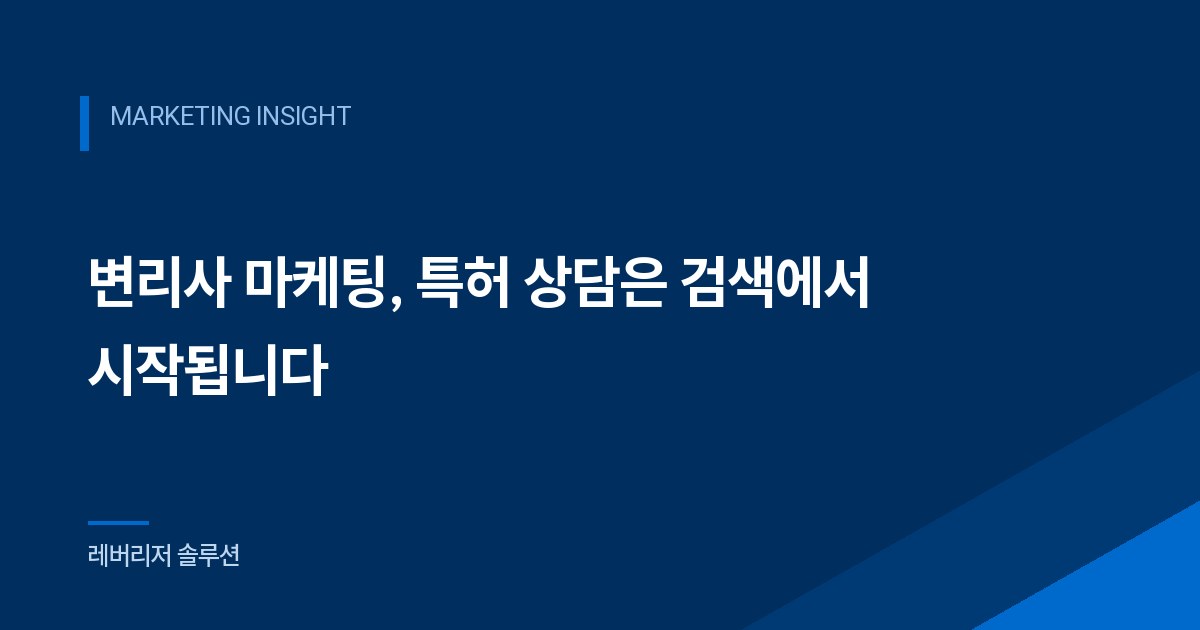 MARKETING INSIGHT

변리사 마케팅, 특허 상담은 검색에서 시작됩니다

레버리저 솔루션